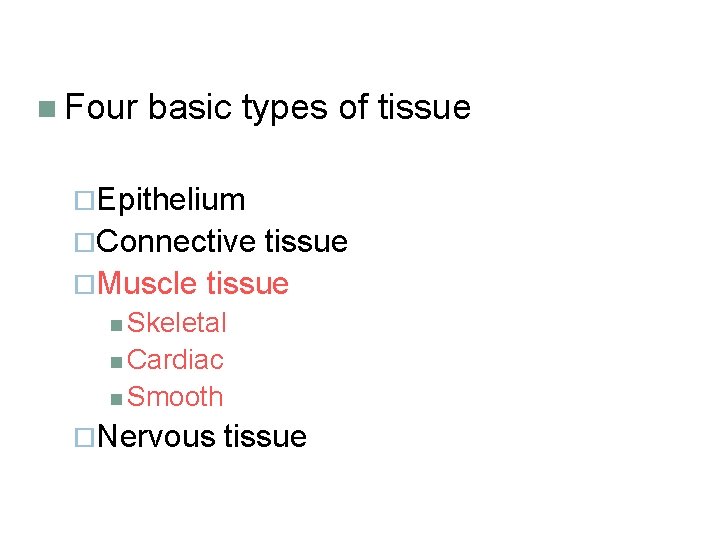 Four basic types of tissue

Epithelium
Connective tissue
Muscle tissue
Skeletal
Cardiac
Smooth
Nervous tissue